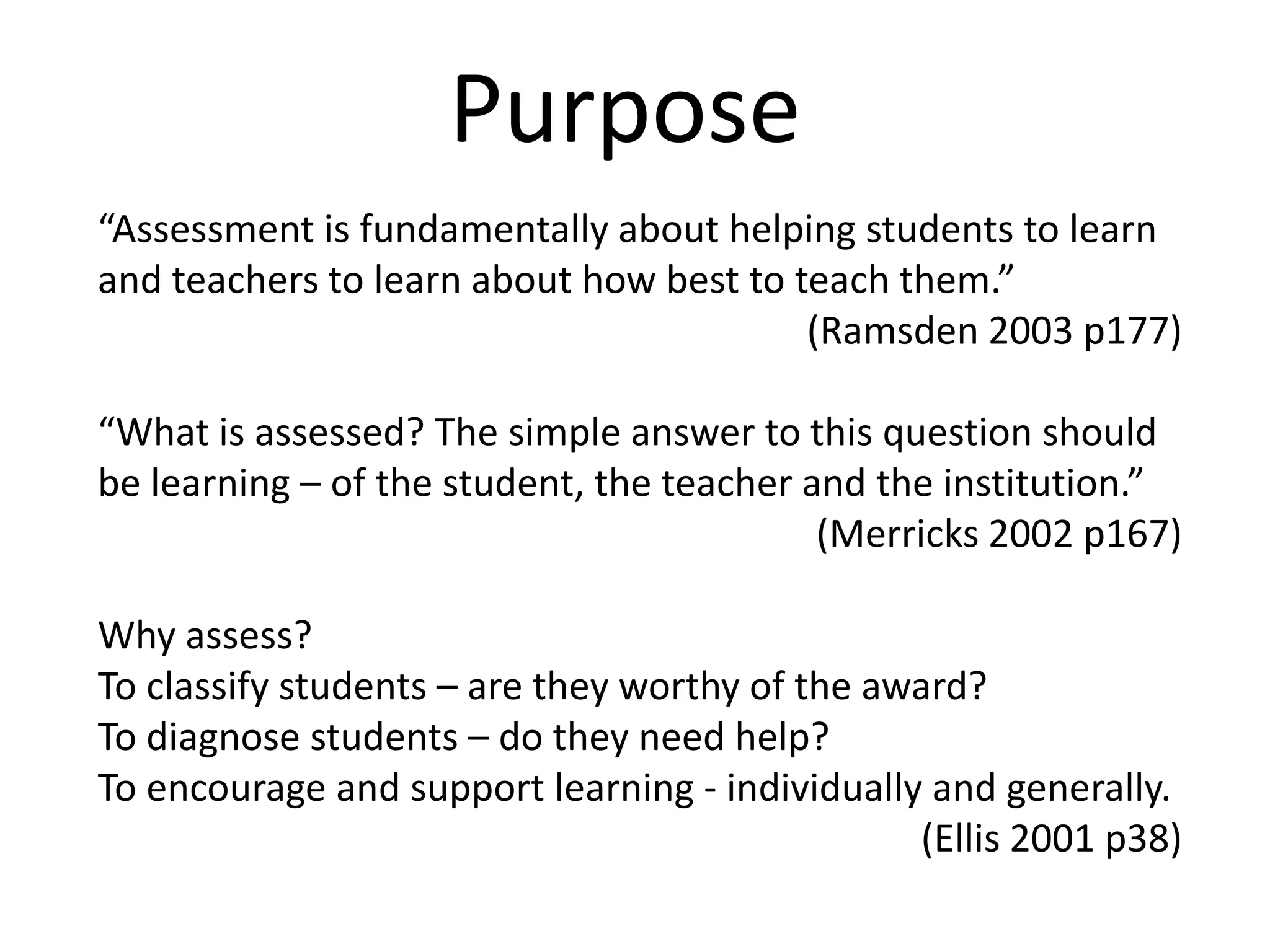 Purpose

“Assessment is fundamentally about helping students to learn and teachers to learn about how best to teach them.”
(Ramsden 2003 p177)

“What is assessed? The simple answer to this question should be learning – of the student, the teacher and the institution.”
(Merricks 2002 p167)

Why assess?
To classify students – are they worthy of the award?
To diagnose students – do they need help?
To encourage and support learning - individually and generally.
(Ellis 2001 p38)